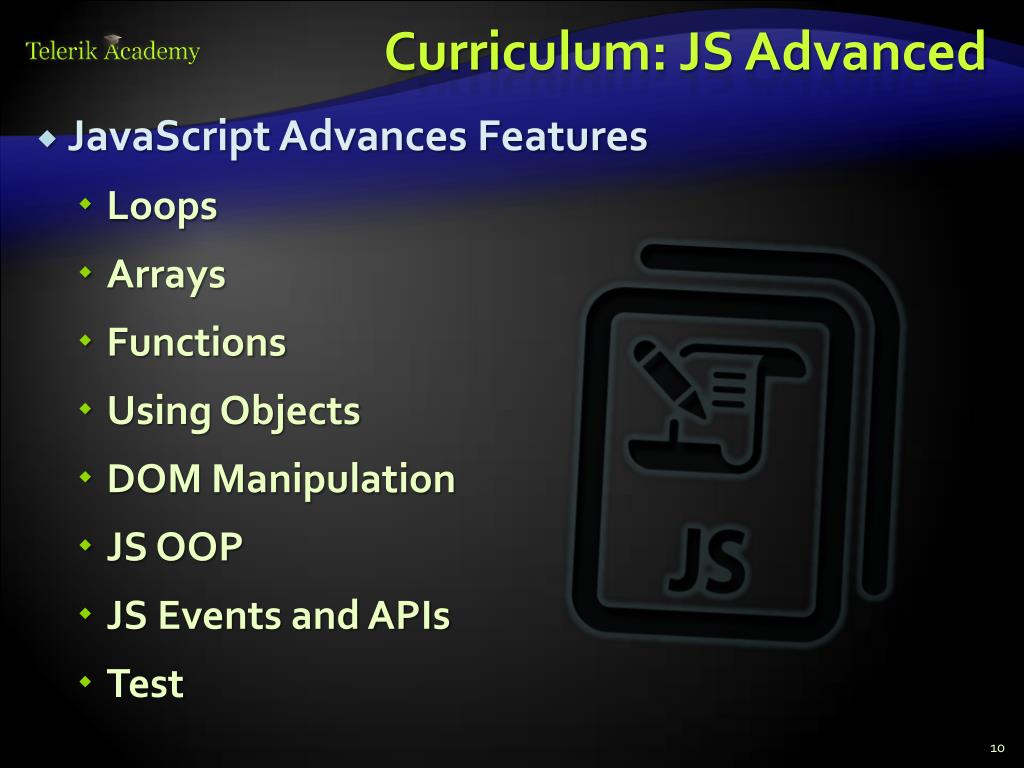 Telerik Academy

Curriculum: JS Advanced

JavaScript Advances Features

Loops

Arrays

Functions

Using Objects

DOM Manipulation

JS OOP

JS Events and APIs

Test

JS

10